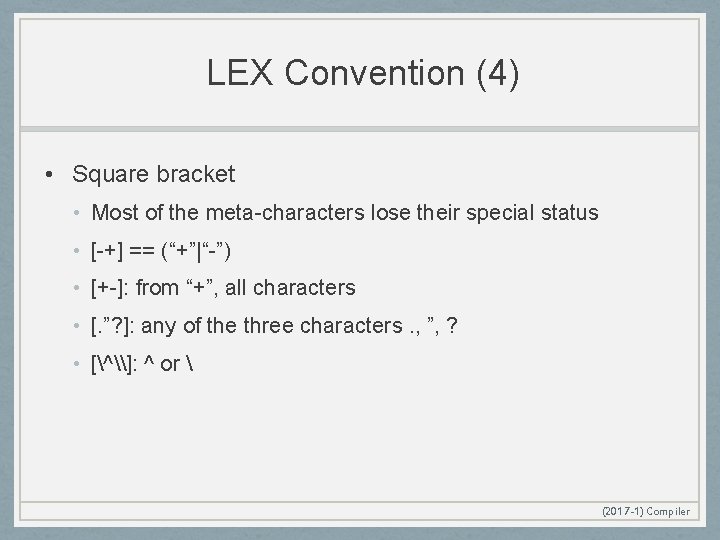 LEX Convention (4)

• Square bracket
  • Most of the meta-characters lose their special status
  • [-+] == (“+”|“-”)
  • [+-]: from “+”, all characters
  • [.”?]: any of the three characters ., ”, ?
  • [\^\\]: ^ or \

(2017-1) Compiler